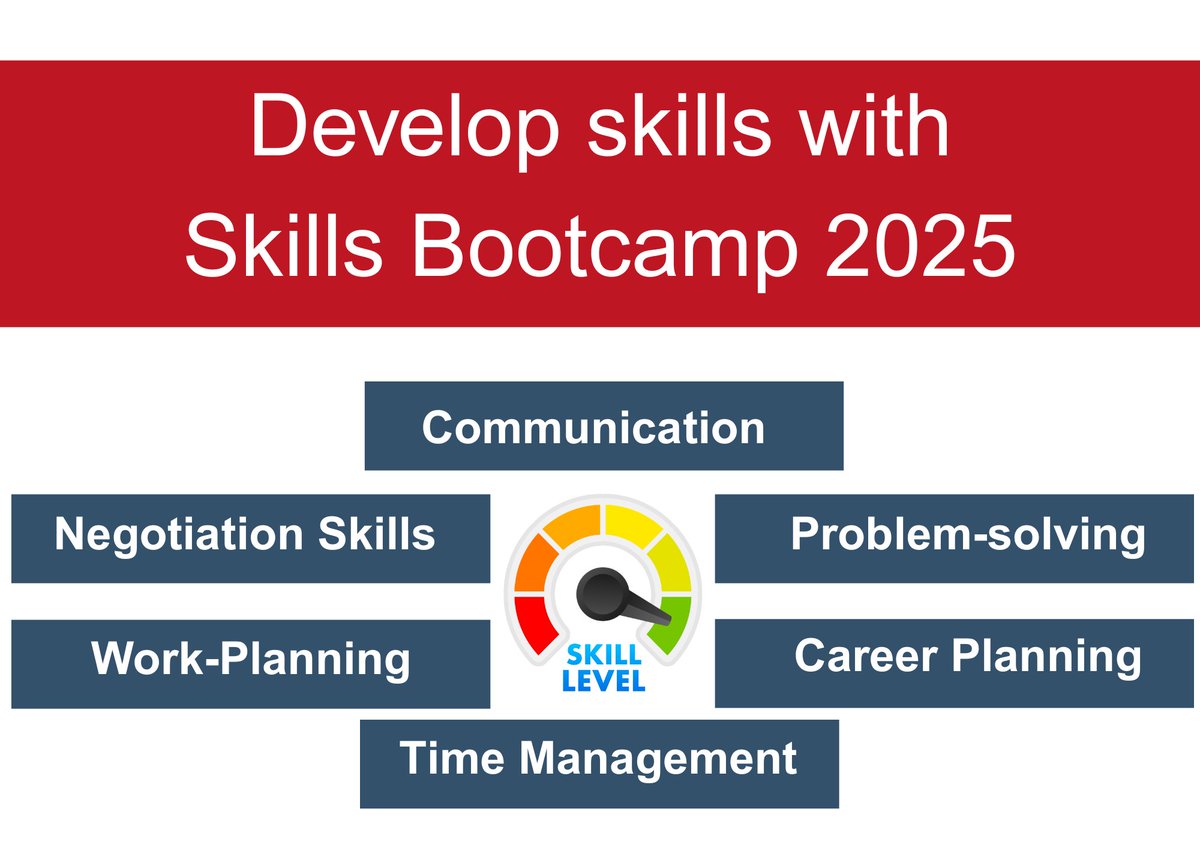 Develop skills with
Skills Bootcamp 2025

Communication

Negotiation Skills

Problem-solving

Work-Planning

SKILL
LEVEL

Career Planning

Time Management